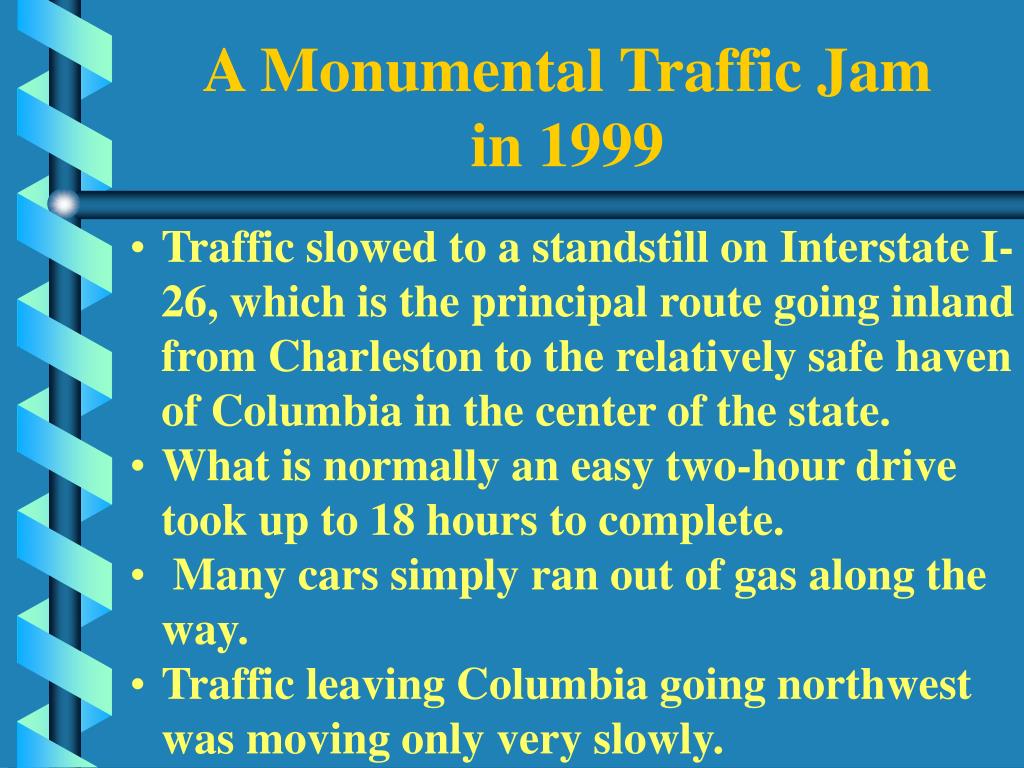 A Monumental Traffic Jam in 1999

• Traffic slowed to a standstill on Interstate I-26, which is the principal route going inland from Charleston to the relatively safe haven of Columbia in the center of the state.
• What is normally an easy two-hour drive took up to 18 hours to complete.
• Many cars simply ran out of gas along the way.
• Traffic leaving Columbia going northwest was moving only very slowly.